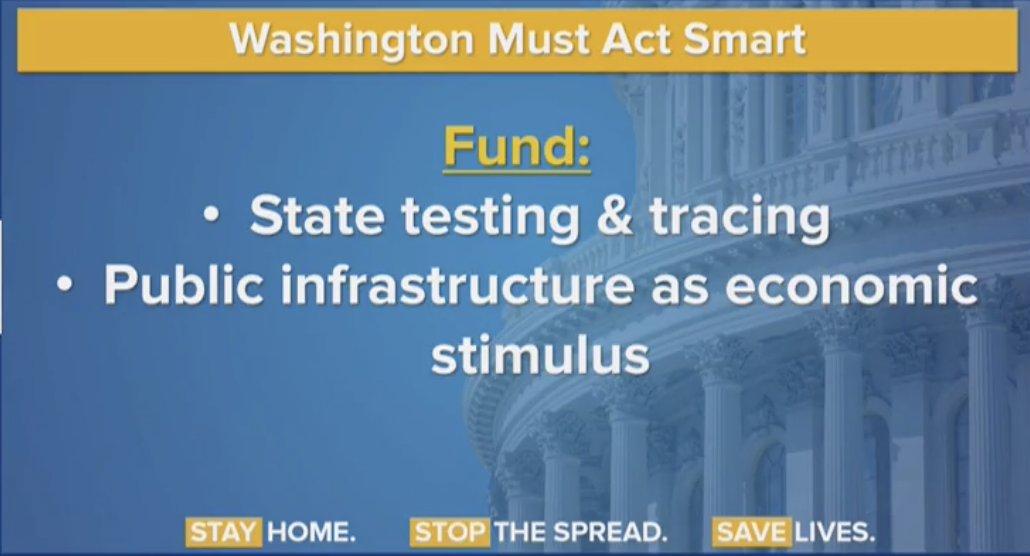 Washington Must Act Smart

Fund:

• State testing & tracing
• Public infrastructure as economic stimulus

STAY HOME. STOP THE SPREAD. SAVE LIVES.